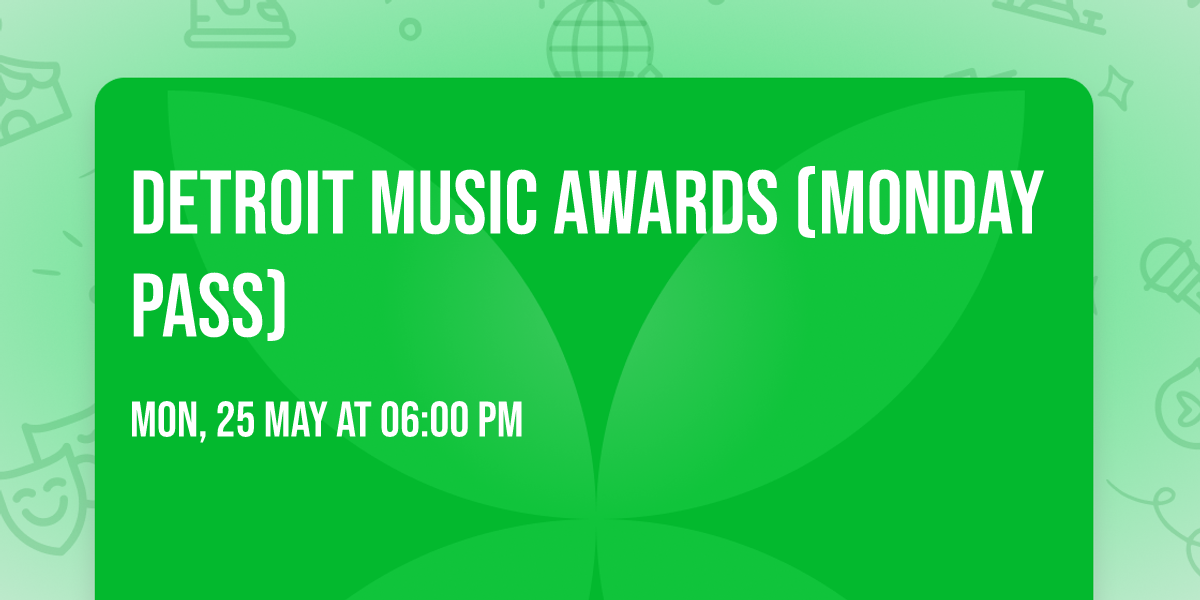 DETROIT MUSIC AWARDS (MONDAY PASS)

MON, 25 MAY AT 06:00 PM